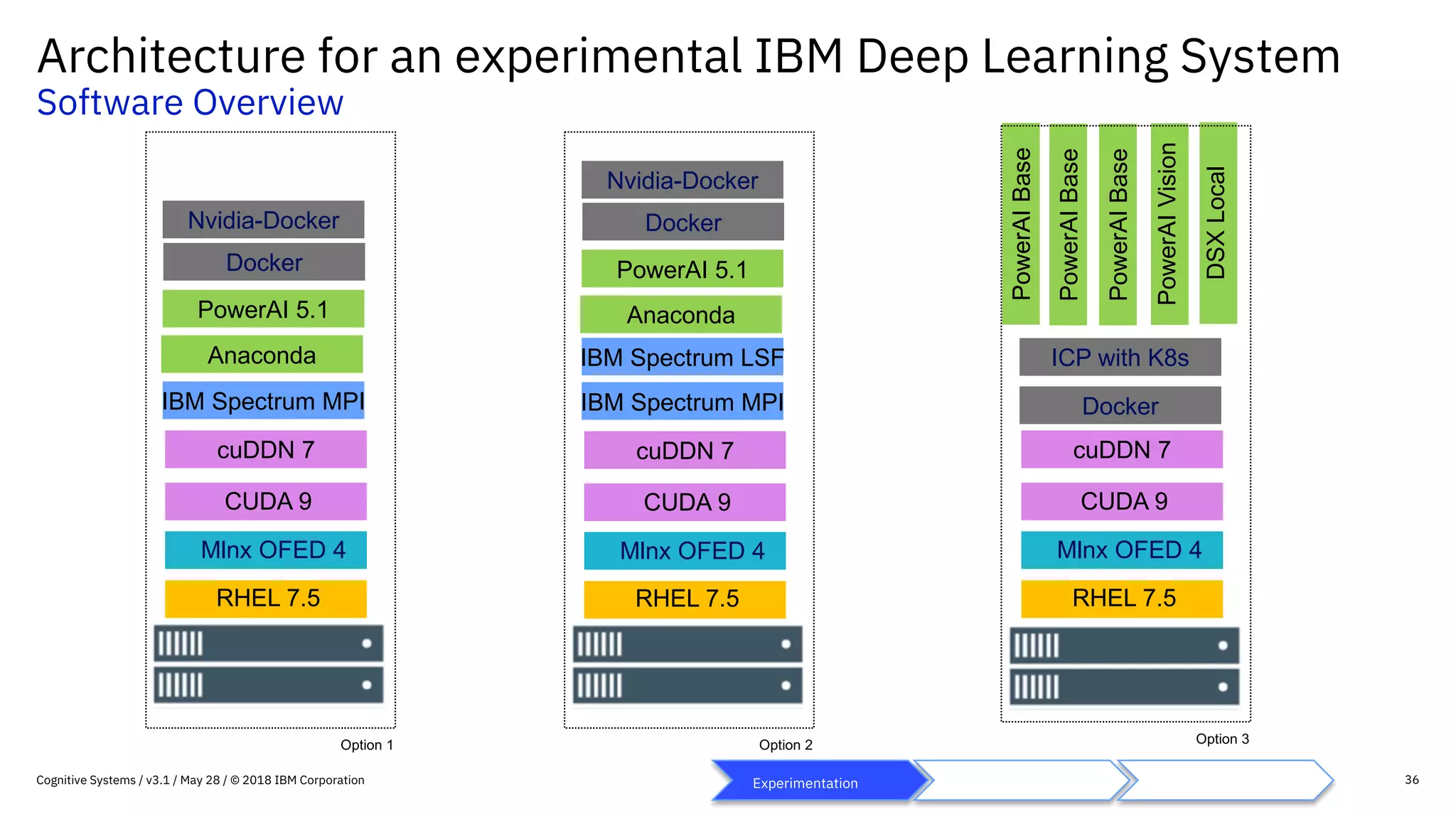 Architecture for an experimental IBM Deep Learning System
Software Overview

Nvidia-Docker
Docker
PowerAI 5.1
Anaconda
IBM Spectrum MPI
cuDDN 7
CUDA 9
Mlnx OFED 4
RHEL 7.5

Option 1

Nvidia-Docker
Docker
PowerAI 5.1
Anaconda
IBM Spectrum LSF
IBM Spectrum MPI
cuDDN 7
CUDA 9
Mlnx OFED 4
RHEL 7.5

Option 2

PowerAI Base
PowerAI Base
PowerAI Base
PowerAI Vision
DSX Local
ICP with K8s
Docker
cuDDN 7
CUDA 9
Mlnx OFED 4
RHEL 7.5

Option 3

Cognitive Systems / v3.1 / May 28 / © 2018 IBM Corporation

Experimentation

36